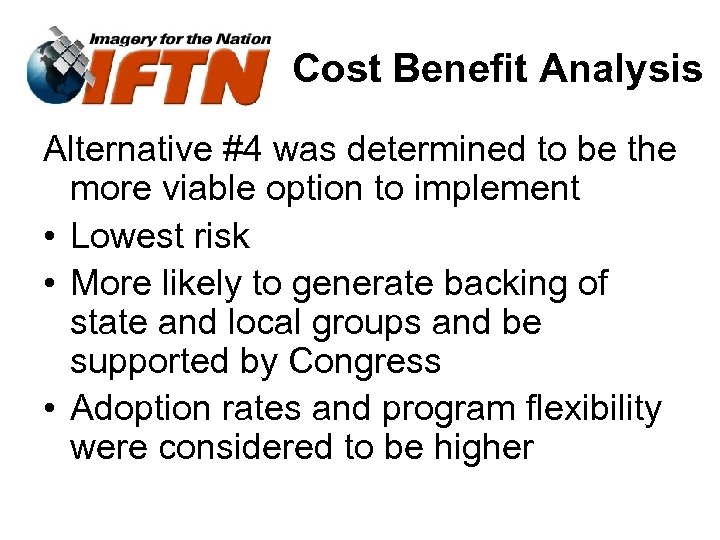 Imagery for the Nation
IFTN
Cost Benefit Analysis

Alternative #4 was determined to be the more viable option to implement

• Lowest risk
• More likely to generate backing of state and local groups and be supported by Congress
• Adoption rates and program flexibility were considered to be higher